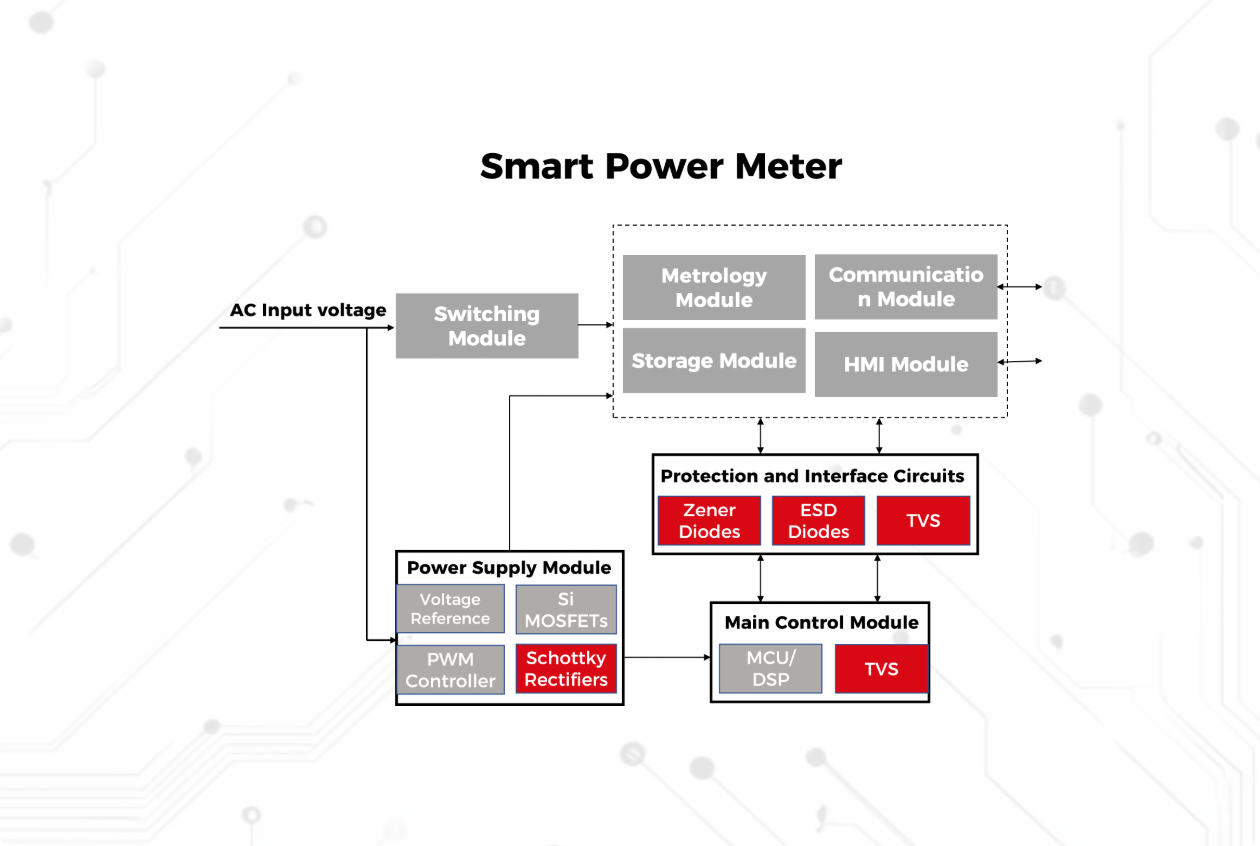 Smart Power Meter

AC Input voltage

Switching Module

Metrology Module

Communication Module

Storage Module

HMI Module

Protection and Interface Circuits

Zener Diodes

ESD Diodes

TVS

Power Supply Module

Voltage Reference

Si MOSFETs

PWM Controller

Schottky Rectifiers

Main Control Module

MCU/ DSP

TVS